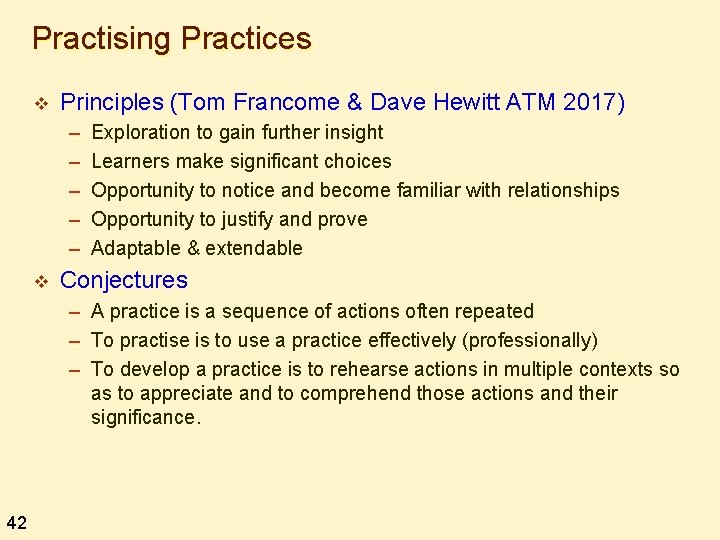 Practising Practices

❖ Principles (Tom Francome & Dave Hewitt ATM 2017)
– Exploration to gain further insight
– Learners make significant choices
– Opportunity to notice and become familiar with relationships
– Opportunity to justify and prove
– Adaptable & extendable

❖ Conjectures
– A practice is a sequence of actions often repeated
– To practise is to use a practice effectively (professionally)
– To develop a practice is to rehearse actions in multiple contexts so as to appreciate and to comprehend those actions and their significance.

42